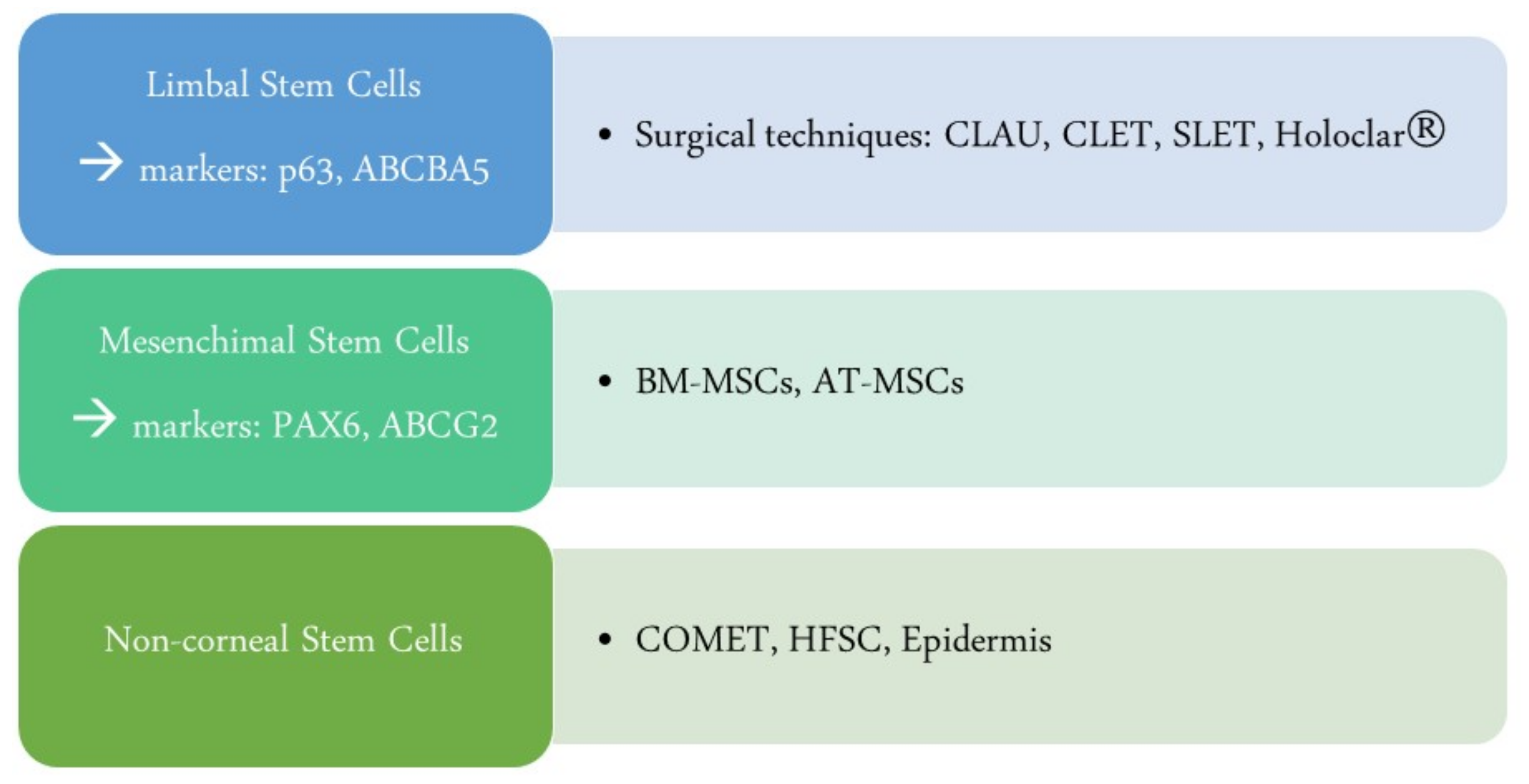 Limbal Stem Cells

→ markers: p63, ABCBA5

• Surgical techniques: CLAU, CLET, SLET, Holoclar®

Mesenchimal Stem Cells

→ markers: PAX6, ABCG2

• BM-MSCs, AT-MSCs

Non-corneal Stem Cells

• COMET, HFSC, Epidermis